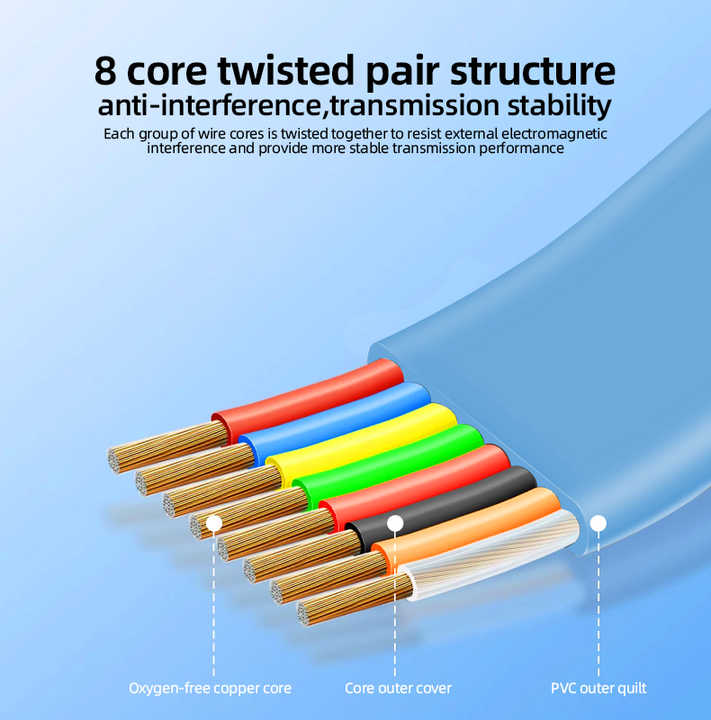 8 core twisted pair structure
anti-interference,transmission stability
Each group of wire cores is twisted together to resist external electromagnetic interference and provide more stable transmission performance

Oxygen-free copper core
Core outer cover
PVC outer quilt